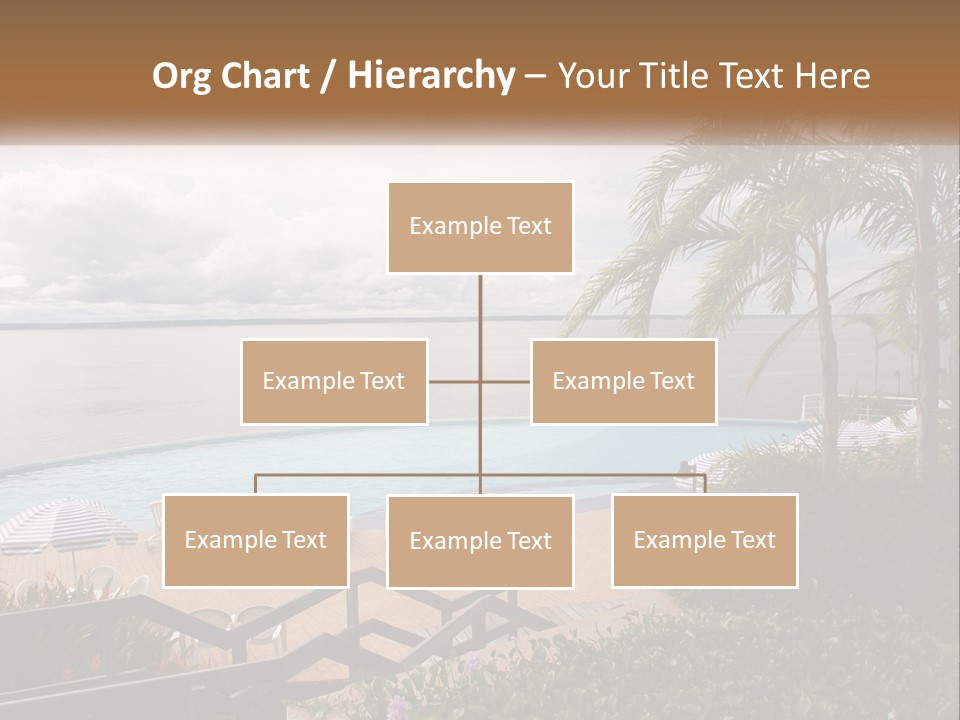 Org Chart / Hierarchy – Your Title Text Here

Example Text

Example Text

Example Text

Example Text

Example Text

Example Text